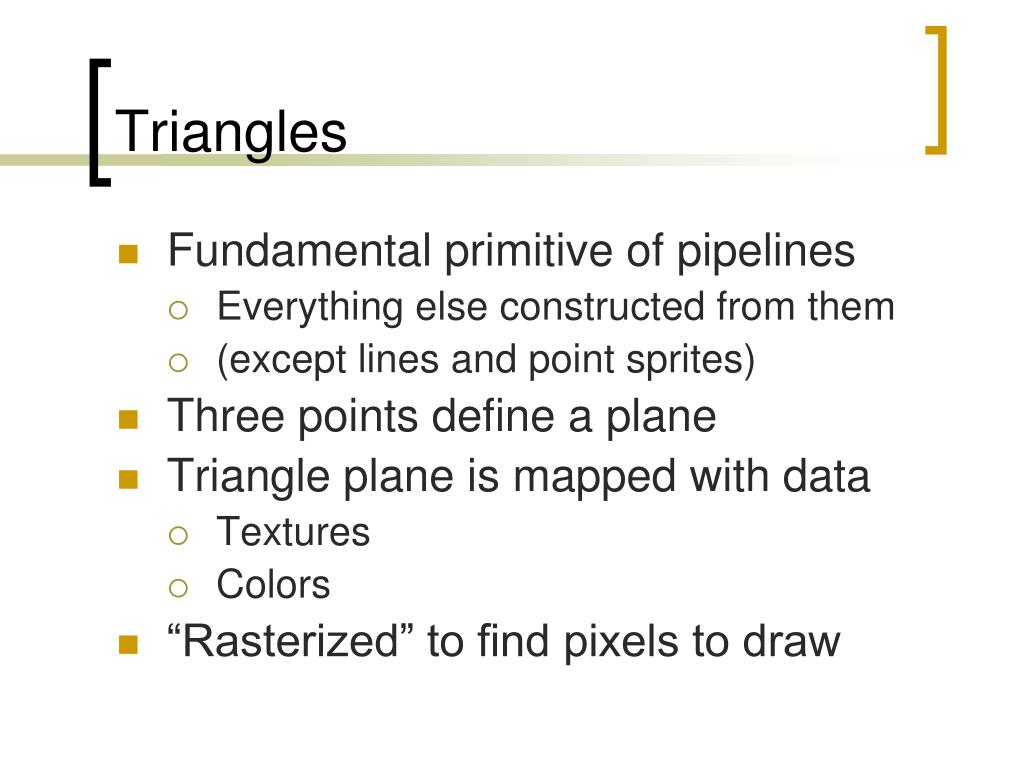 Triangles

- Fundamental primitive of pipelines
  - Everything else constructed from them
  - (except lines and point sprites)
- Three points define a plane
- Triangle plane is mapped with data
  - Textures
  - Colors
- “Rasterized” to find pixels to draw